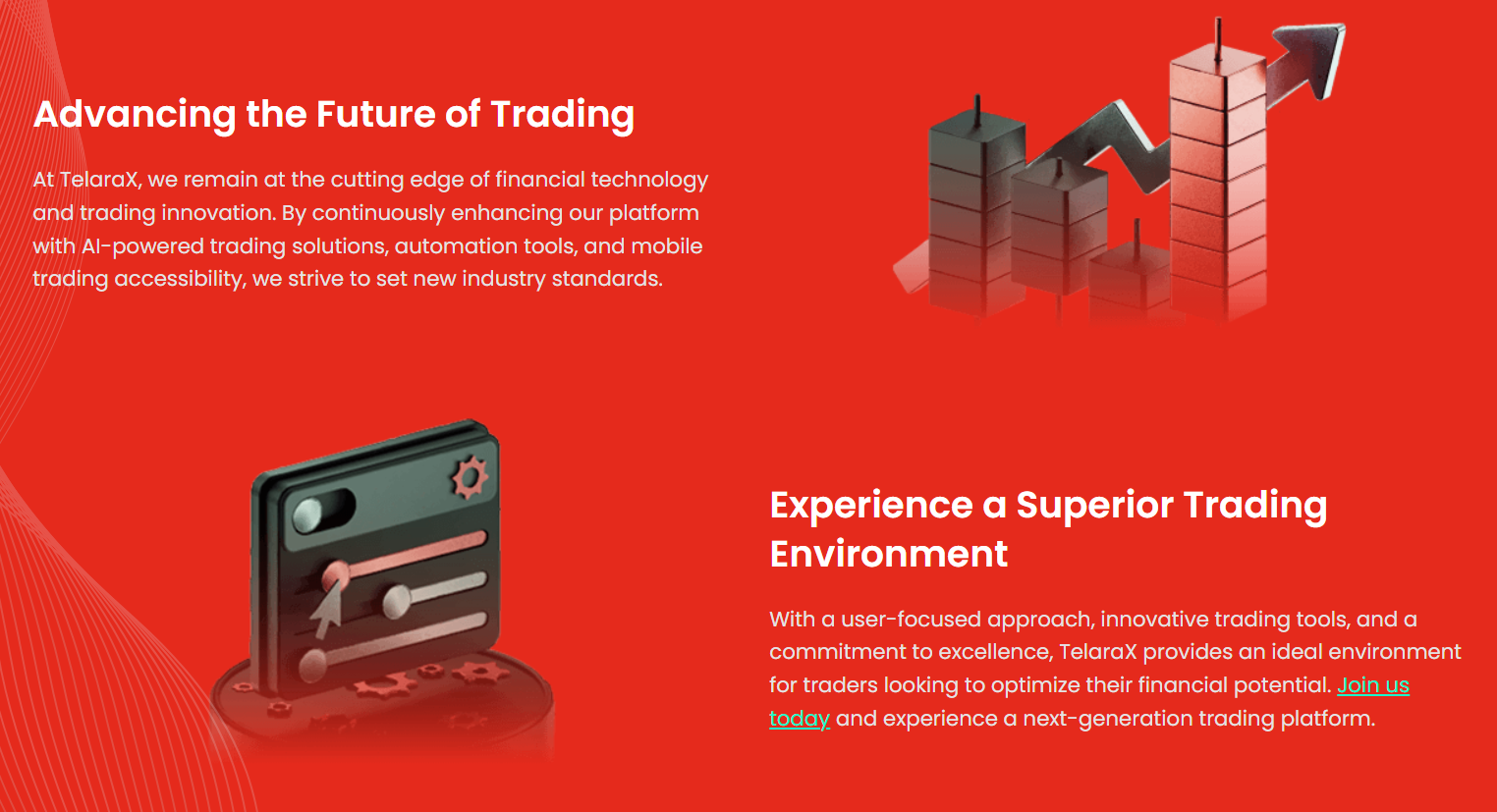 Advancing the Future of Trading

At TelaraX, we remain at the cutting edge of financial technology and trading innovation. By continuously enhancing our platform with AI-powered trading solutions, automation tools, and mobile trading accessibility, we strive to set new industry standards.

Experience a Superior Trading Environment

With a user-focused approach, innovative trading tools, and a commitment to excellence, TelaraX provides an ideal environment for traders looking to optimize their financial potential. Join us today and experience a next-generation trading platform.